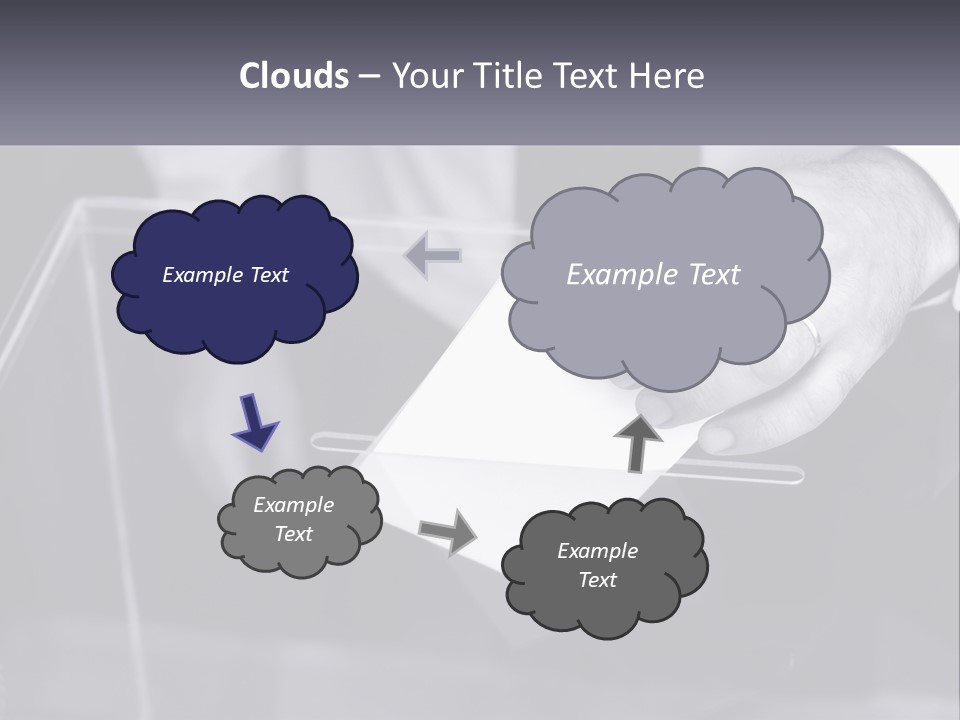 Clouds – Your Title Text Here

Example Text

Example Text

Example Text

Example Text